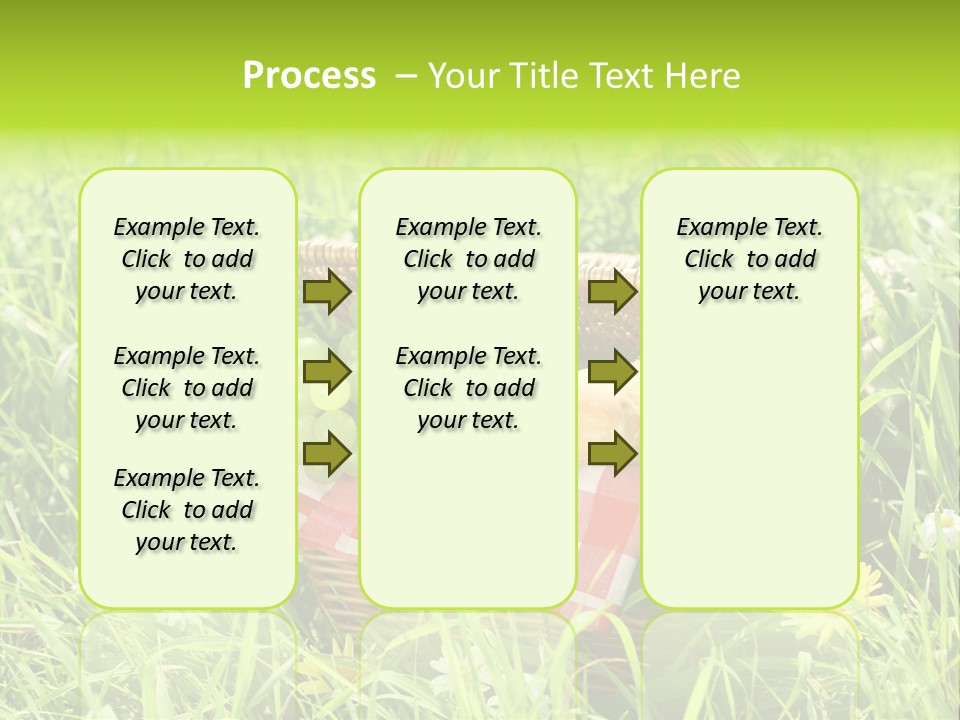 Process – Your Title Text Here

Example Text. Click to add your text.

Example Text. Click to add your text.

Example Text. Click to add your text.

Example Text. Click to add your text.

Example Text. Click to add your text.

Example Text. Click to add your text.